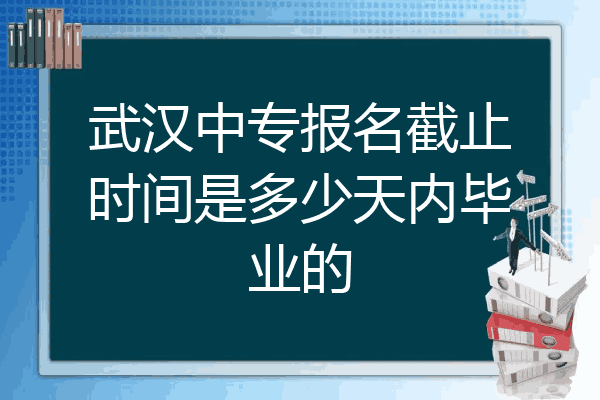 武汉中专报名截止时间是多少天内毕业的